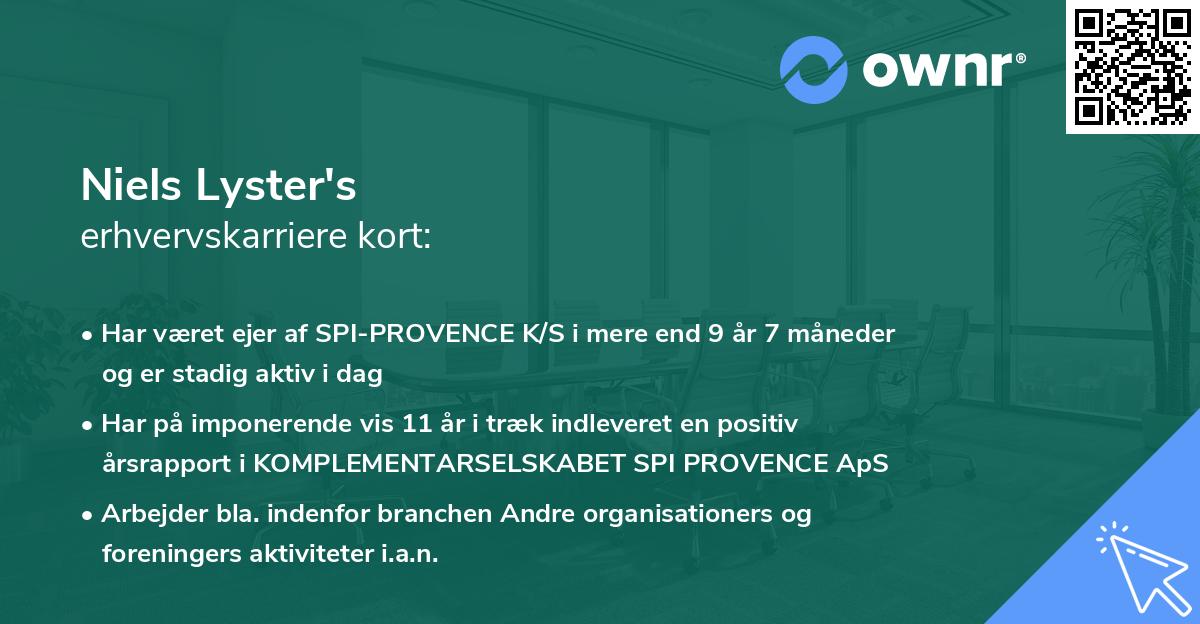 ownr®

Niels Lyster's
erhvervskarriere kort:

• Har været ejer af SPI-PROVENCE K/S i mere end 9 år 7 måneder og er stadig aktiv i dag

• Har på imponerende vis 11 år i træk indleveret en positiv årsrapport i KOMPLEMENTARSELSKABET SPI PROVENCE ApS

• Arbejder bla. indenfor branchen Andre organisationers og foreningers aktiviteter i.a.n.